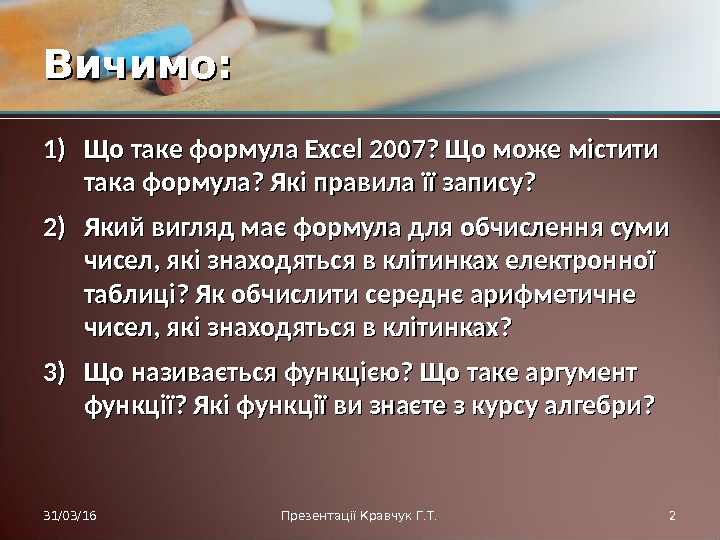 Вичимо:

1) Що таке формула Excel 2007? Що може містити така формула? Які правила її запису?

2) Який вигляд має формула для обчислення суми чисел, які знаходяться в клітинках електронної таблиці? Як обчислити середнє арифметичне чисел, які знаходяться в клітинках?

3) Що називається функцією? Що таке аргумент функції? Які функції ви знаєте з курсу алгебри?

31/03/16 Презентації Кравчук Г.Т. 2